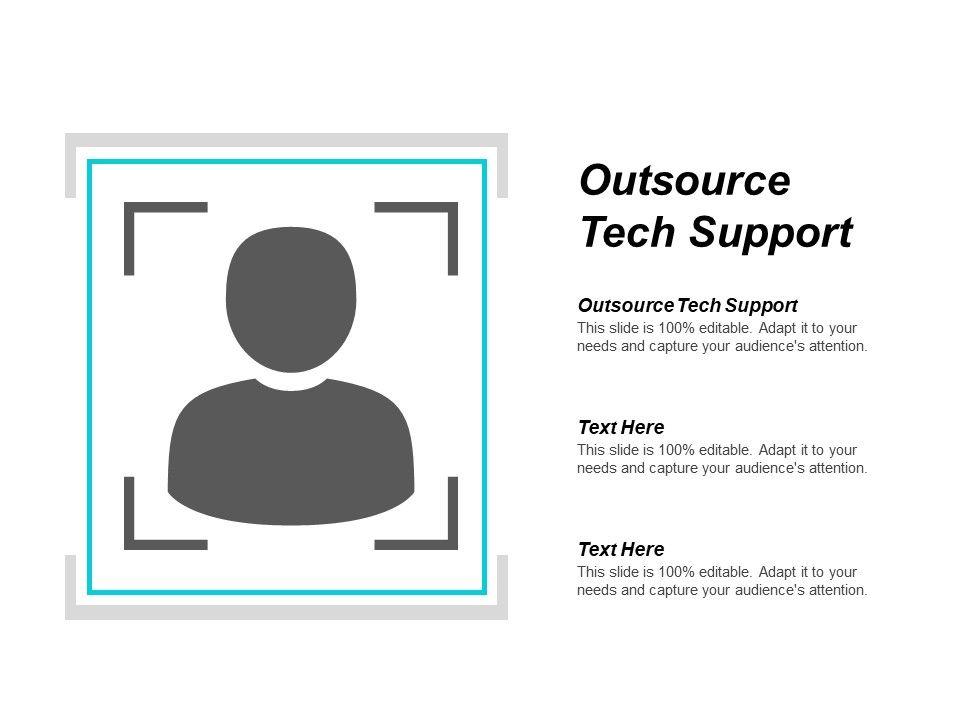 Outsource Tech Support

Outsource Tech Support
This slide is 100% editable. Adapt it to your needs and capture your audience's attention.

Text Here
This slide is 100% editable. Adapt it to your needs and capture your audience's attention.

Text Here
This slide is 100% editable. Adapt it to your needs and capture your audience's attention.